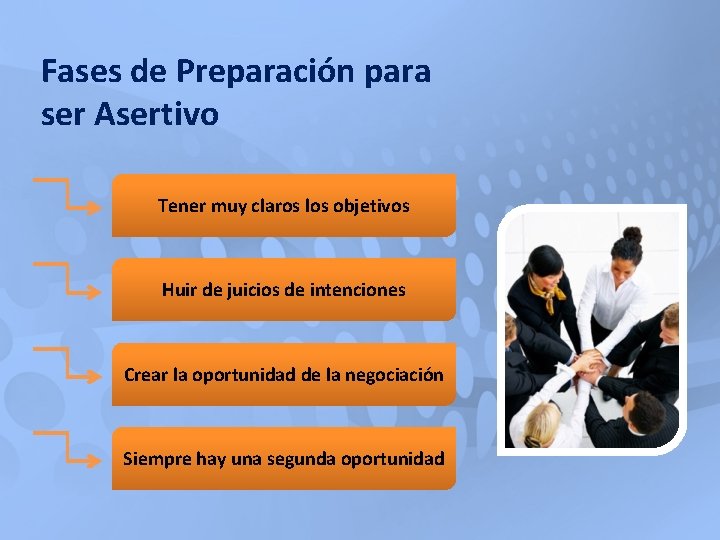 Fases de Preparación para ser Asertivo

Tener muy claros los objetivos

Huir de juicios de intenciones

Crear la oportunidad de la negociación

Siempre hay una segunda oportunidad